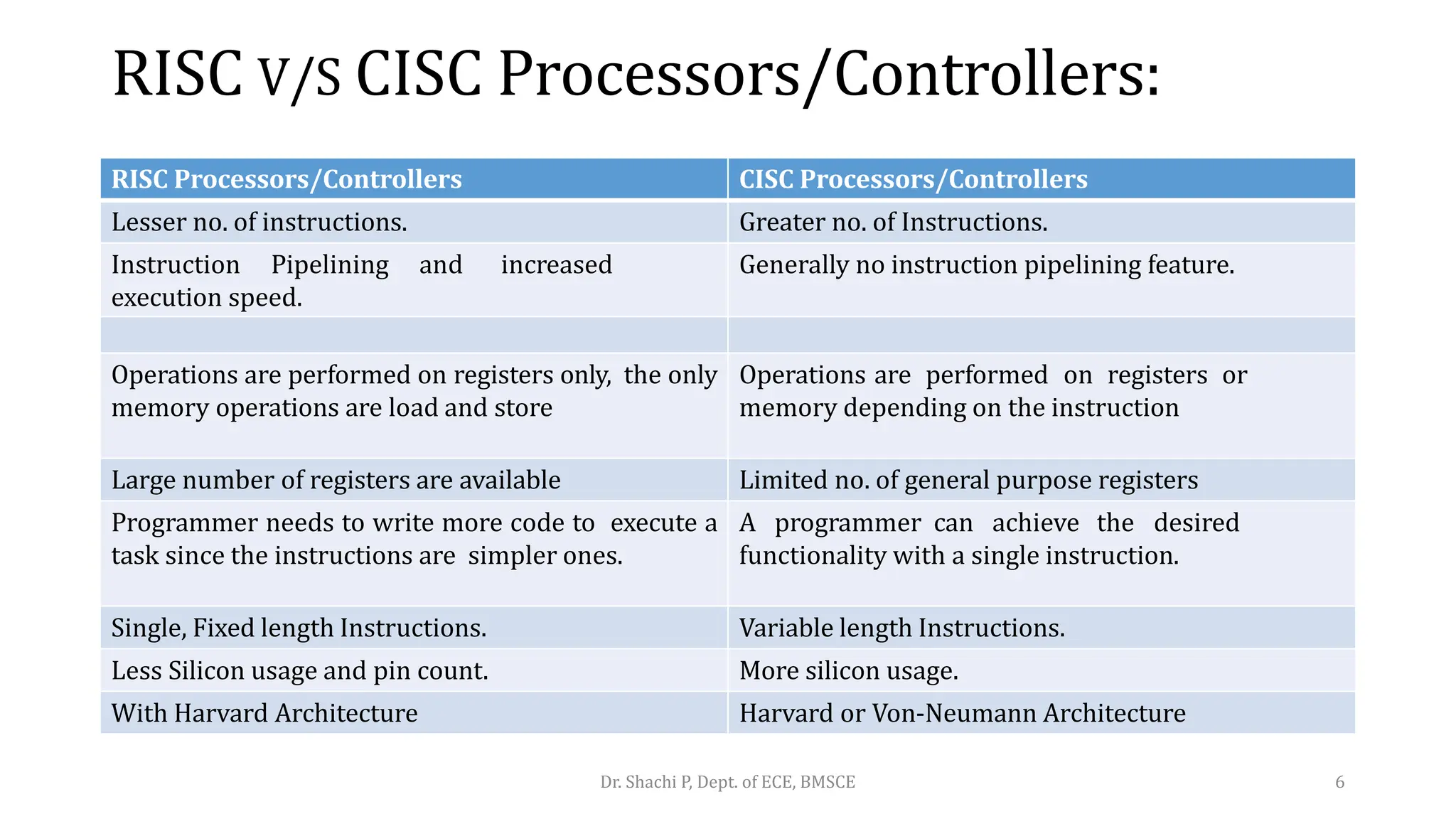 RISC V/S CISC Processors/Controllers:

| RISC Processors/Controllers | CISC Processors/Controllers |
|---|---|
| Lesser no. of instructions. | Greater no. of Instructions. |
| Instruction Pipelining and increased execution speed. | Generally no instruction pipelining feature. |
| | |
| Operations are performed on registers only, the only memory operations are load and store | Operations are performed on registers or memory depending on the instruction |
| Large number of registers are available | Limited no. of general purpose registers |
| Programmer needs to write more code to execute a task since the instructions are simpler ones. | A programmer can achieve the desired functionality with a single instruction. |
| Single, Fixed length Instructions. | Variable length Instructions. |
| Less Silicon usage and pin count. | More silicon usage. |
| With Harvard Architecture | Harvard or Von-Neumann Architecture |

Dr. Shachi P, Dept. of ECE, BMSCE

6